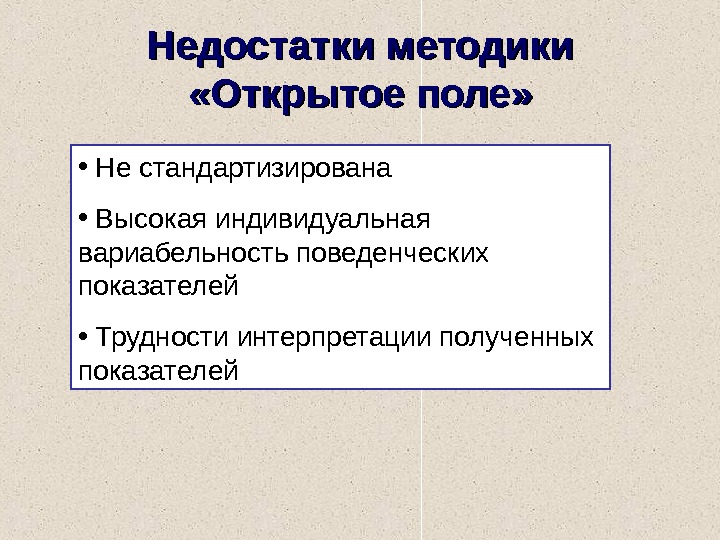 Недостатки методики «Открытое поле»

• Не стандартизирована

• Высокая индивидуальная вариабельность поведенческих показателей

• Трудности интерпретации полученных показателей